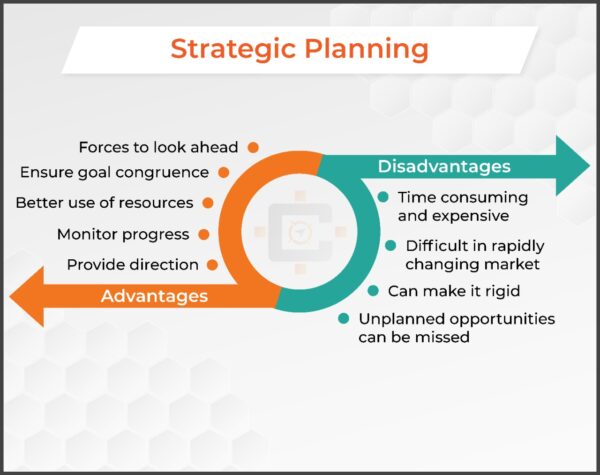 Strategic Planning

Forces to look ahead
Ensure goal congruence
Better use of resources
Monitor progress
Provide direction

Advantages

Disadvantages

Time consuming and expensive
Difficult in rapidly changing market
Can make it rigid
Unplanned opportunities can be missed